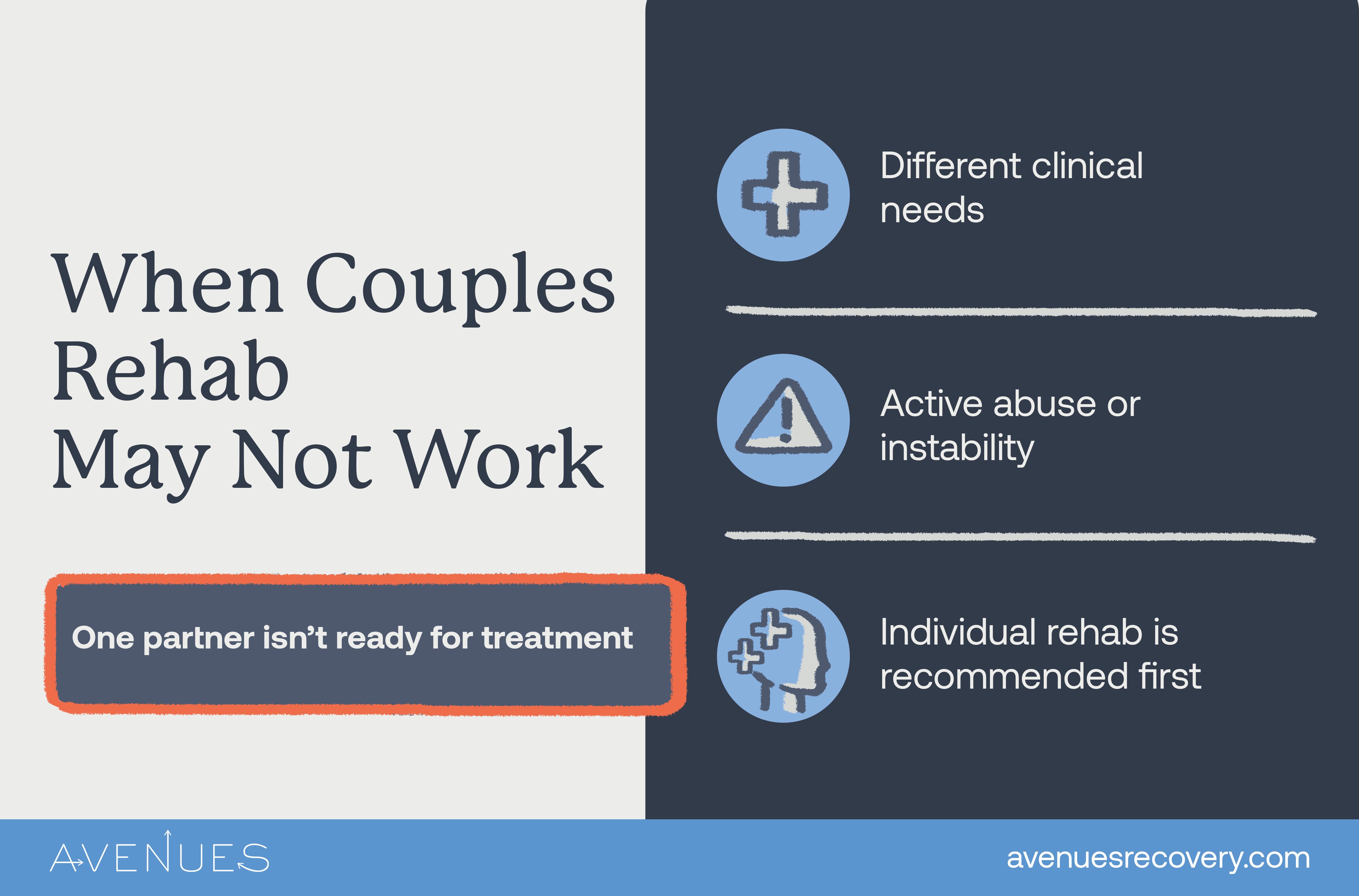 When Couples Rehab May Not Work

One partner isn't ready for treatment

Different clinical needs

Active abuse or instability

Individual rehab is recommended first

AVENUES

avenuesrecovery.com